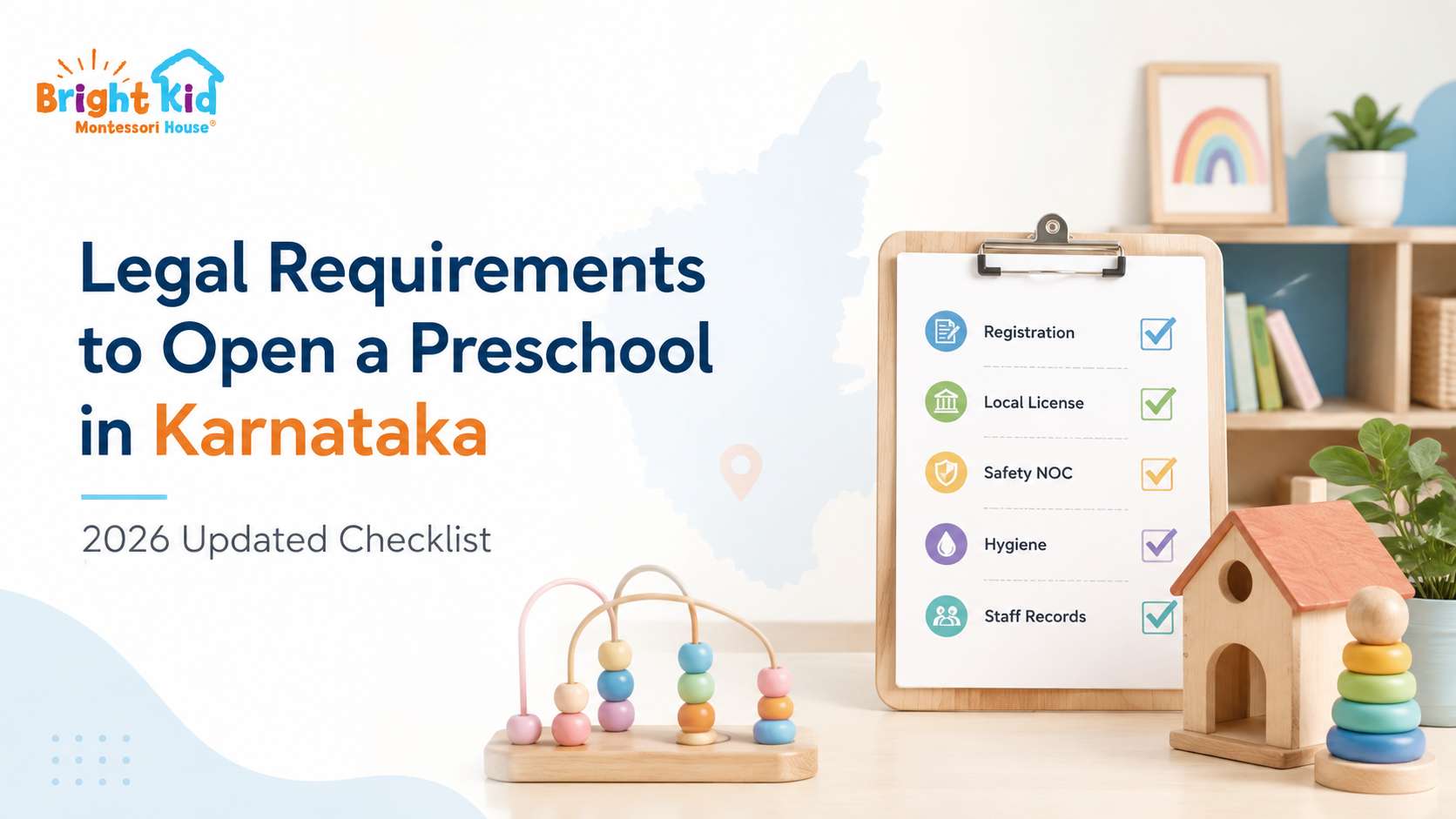 Bright Kid
Montessori House®

Legal Requirements to Open a Preschool in Karnataka

2026 Updated Checklist

Registration
Local License
Safety NOC
Hygiene
Staff Records